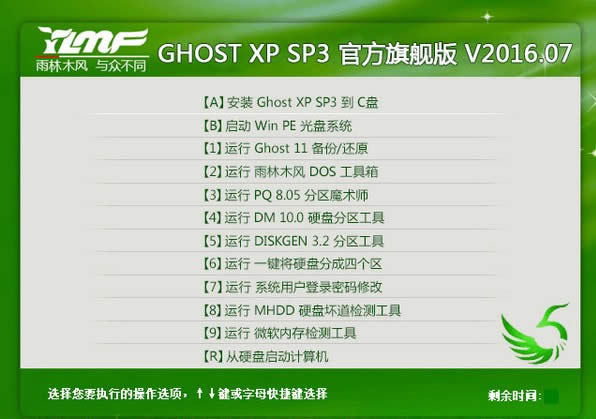 YLMF
雨林木风 与众不同

GHOST XP SP3 官方旗舰版 V2016.07

【A】安装 Ghost XP SP3 到 C盘
【B】启动 Win PE 光盘系统
【1】运行 Ghost 11 备份/还原
【2】运行 雨林木风 DOS 工具箱
【3】运行 PQ 8.05 分区魔术师
【4】运行 DM 10.0 硬盘分区工具
【5】运行 DISKGEN 3.2 分区工具
【6】运行 一键将硬盘分成四个区
【7】运行 系统用户登录密码修改
【8】运行 MHDD 硬盘坏道检测工具
【9】运行 微软内存检测工具
【R】从硬盘启动计算机

选择您要执行的操作选项，↑↓键或字母快捷键选择

剩余时间：